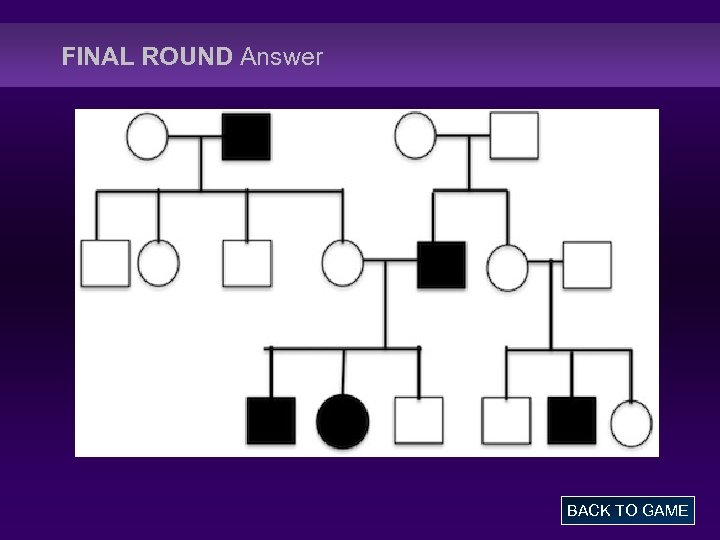 FINAL ROUND Answer

BACK TO GAME